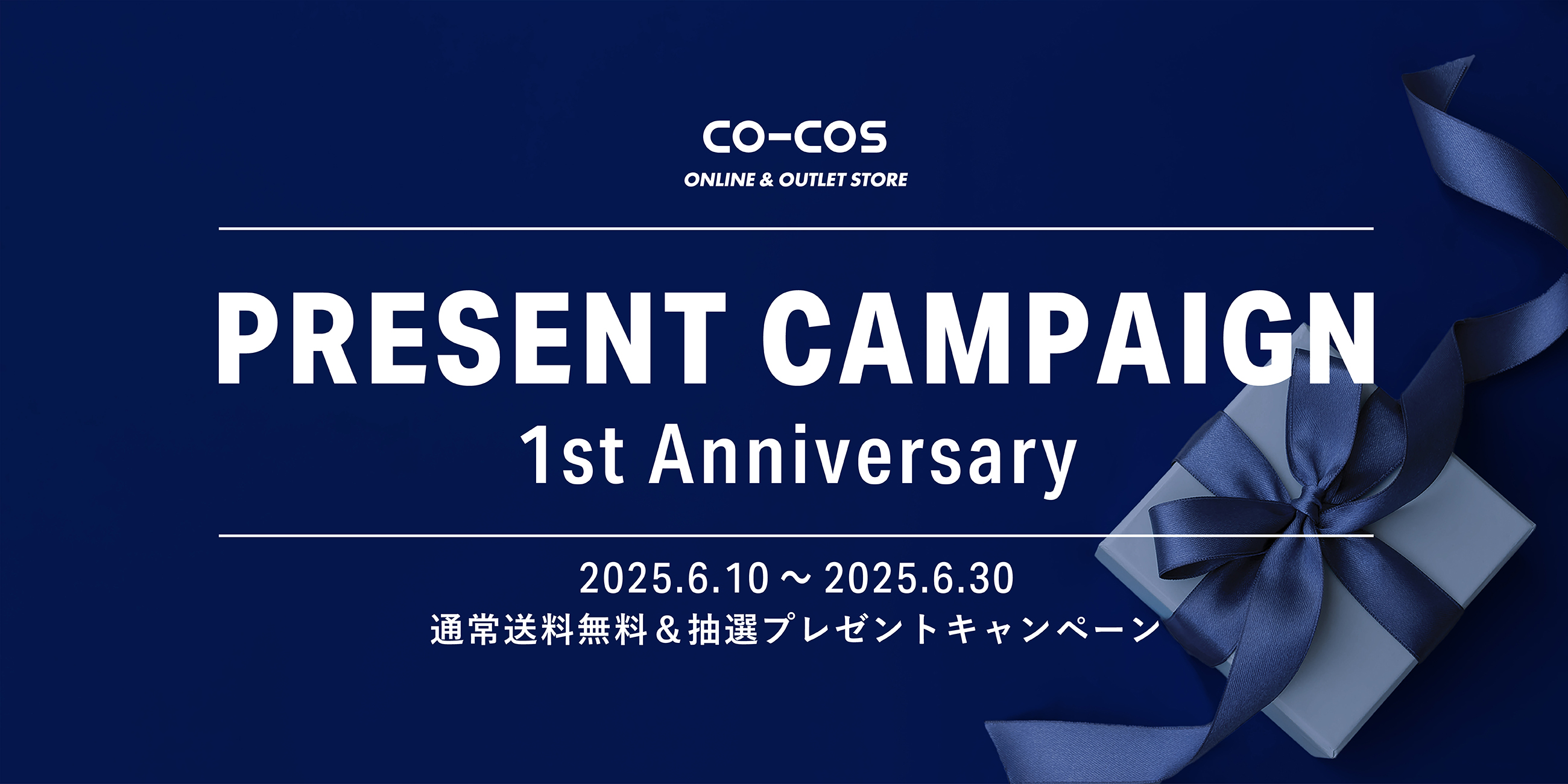 CO-COS
ONLINE & OUTLET STORE

PRESENT CAMPAIGN
1st Anniversary

2025.6.10 ～ 2025.6.30
通常送料無料＆抽選プレゼントキャンペーン